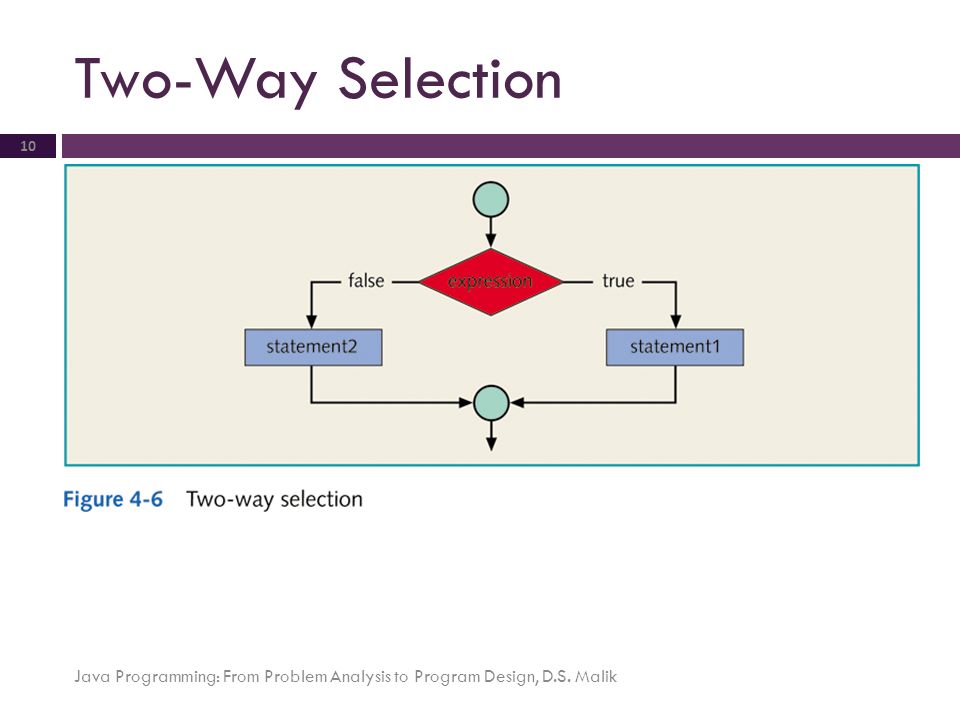 Two-Way Selection

10

false

expression

true

statement2

statement1

Figure 4-6 Two-way selection

Java Programming: From Problem Analysis to Program Design, D.S. Malik